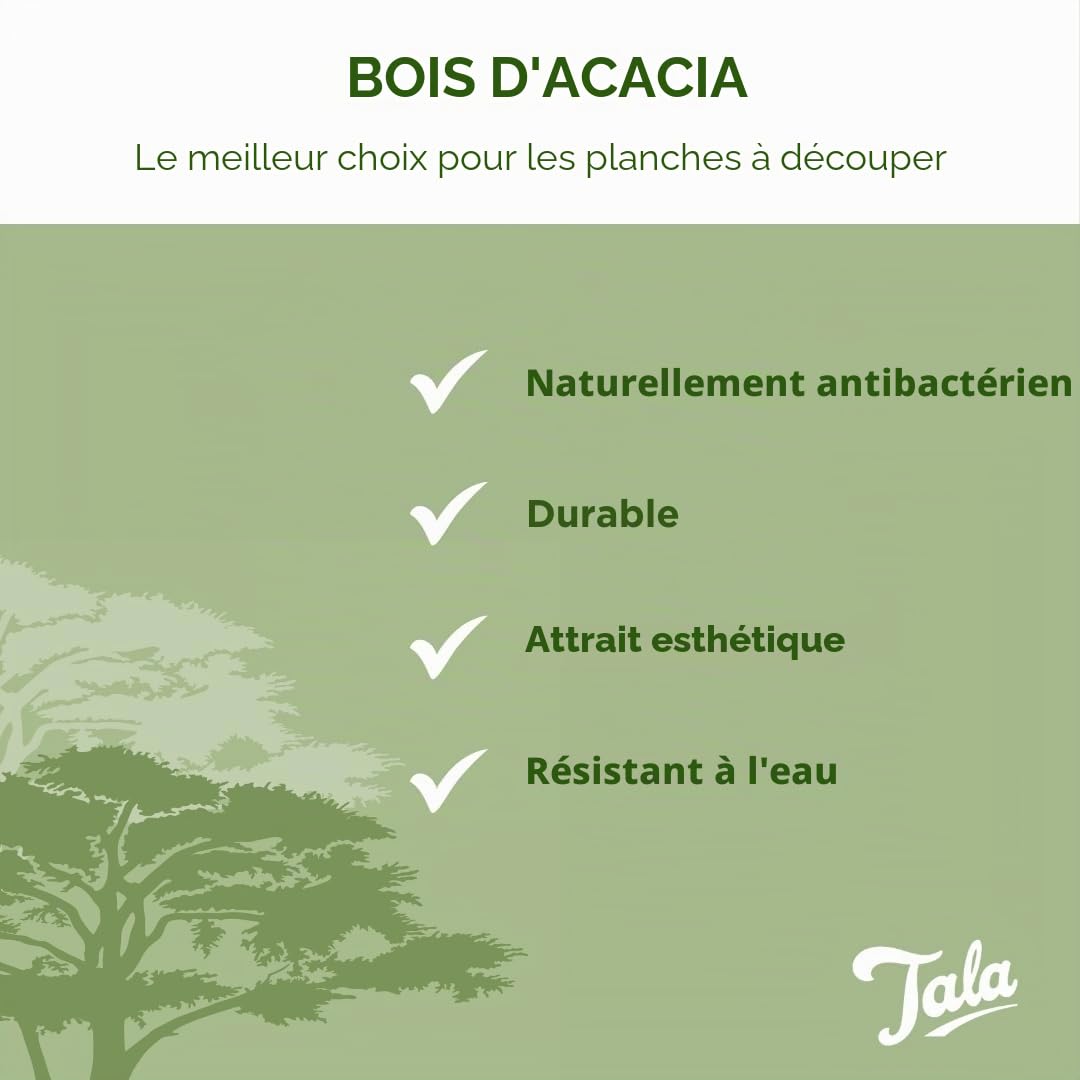 BOIS D'ACACIA

Le meilleur choix pour les planches à découper

Naturellement antibactérien

Durable

Attrait esthétique

Résistant à l'eau

Tala